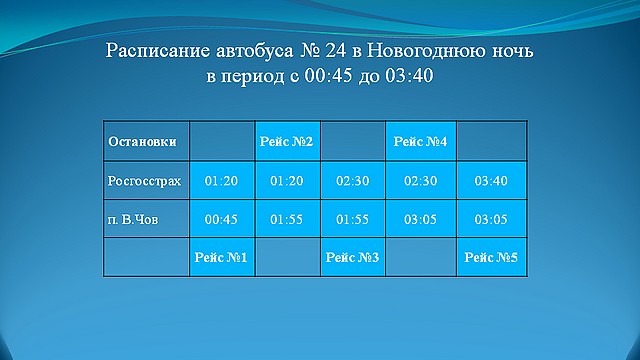 Расписание автобуса № 24 в Новогоднюю ночь в период с 00:45 до 03:40

| Остановки | | Рейс №2 | | Рейс №4 | |
|---|---|---|---|---|---|
| Росгосстрах | 01:20 | 01:20 | 02:30 | 02:30 | 03:40 |
| п. В.Чов | 00:45 | 01:55 | 01:55 | 03:05 | 03:05 |
| | Рейс №1 | | Рейс №3 | | Рейс №5 |